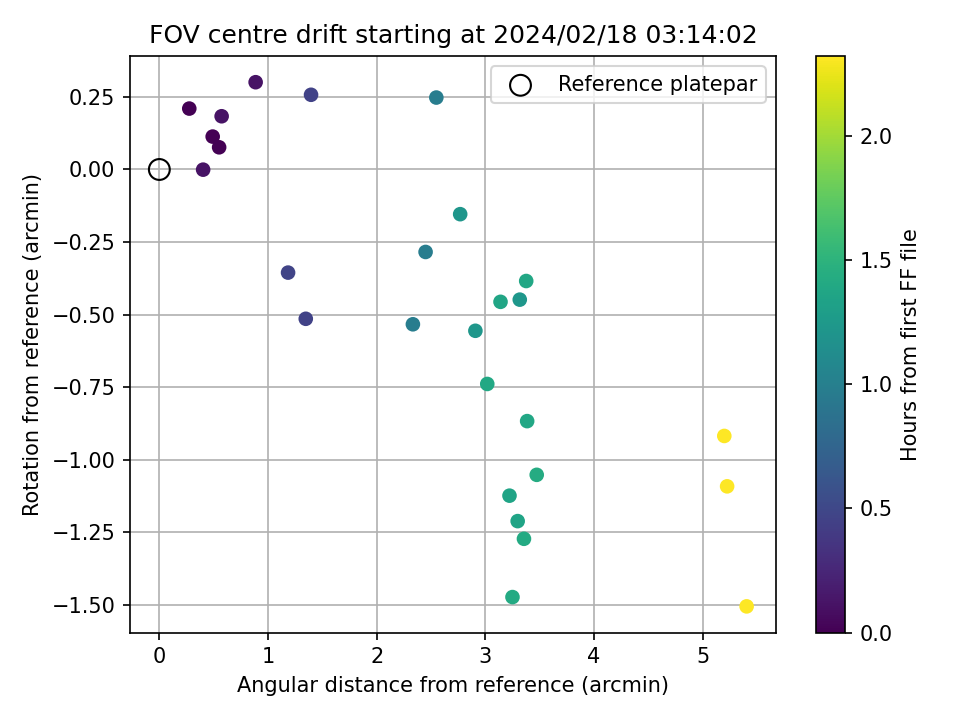 FOV centre drift starting at 2024/02/18 03:14:02

Reference platepar

Rotation from reference (arcmin)

0.25
0.00
−0.25
−0.50
−0.75
−1.00
−1.25
−1.50

0
1
2
3
4
5

Angular distance from reference (arcmin)

Hours from first FF file

2.0
1.5
1.0
0.5
0.0